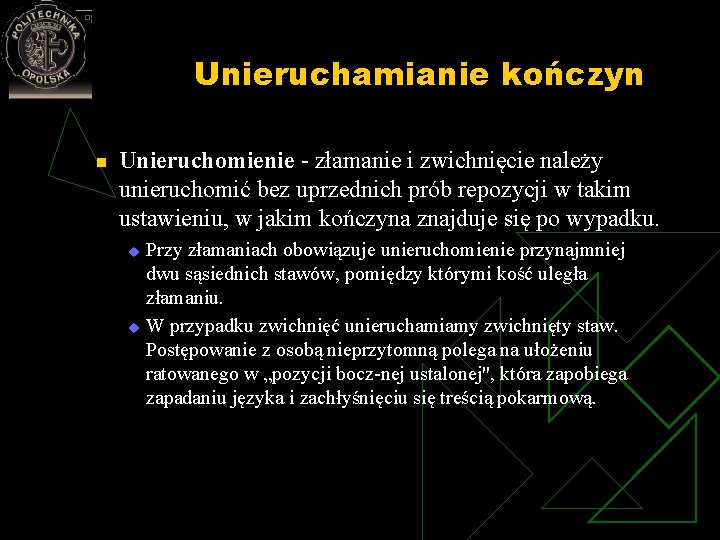 POLITECHNIKA OPOLSKA

Unieruchamianie kończyn

Unieruchomienie - złamanie i zwichnięcie należy unieruchomić bez uprzednich prób repozycji w takim ustawieniu, w jakim kończyna znajduje się po wypadku.

Przy złamaniach obowiązuje unieruchomienie przynajmniej dwu sąsiednich stawów, pomiędzy którymi kość uległa złamaniu.

W przypadku zwichnięć unieruchamiamy zwichnięty staw. Postępowanie z osobą nieprzytomną polega na ułożeniu ratowanego w „pozycji bocz-nej ustalonej", która zapobiega zapadaniu języka i zachłyśnięciu się treścią pokarmową.